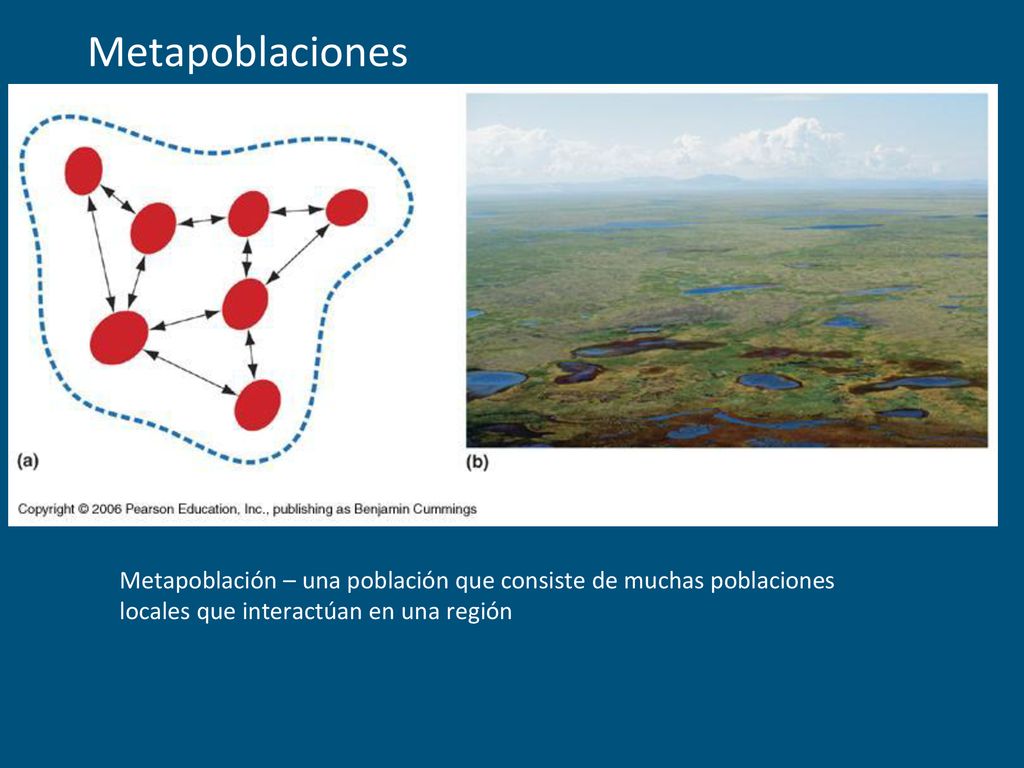 Metapoblaciones

(a)

(b)

Copyright © 2006 Pearson Education, Inc., publishing as Benjamin Cummings

Metapoblación – una población que consiste de muchas poblaciones locales que interactúan en una región